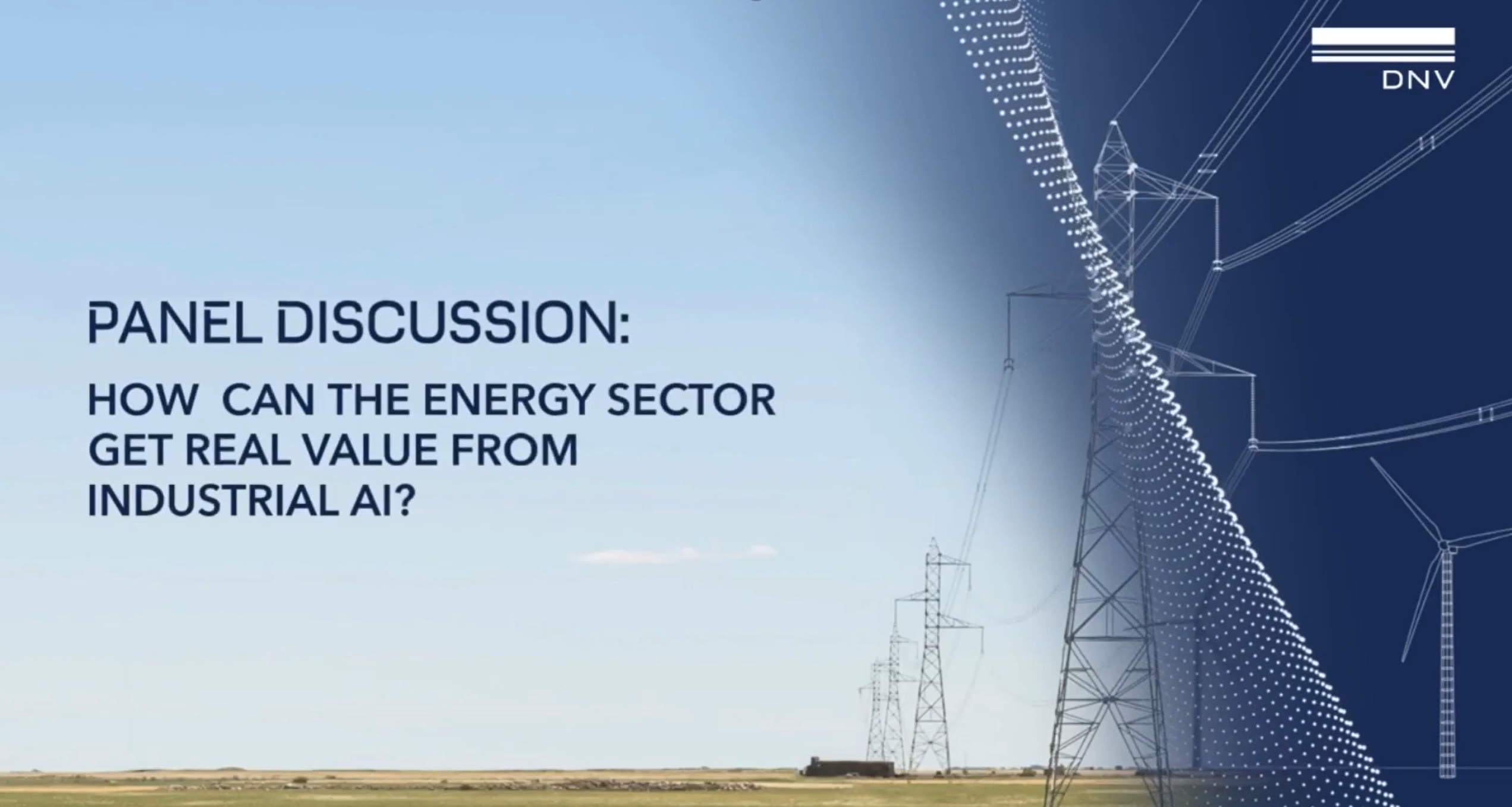 DNV

PANEL DISCUSSION:

HOW CAN THE ENERGY SECTOR GET REAL VALUE FROM INDUSTRIAL AI?